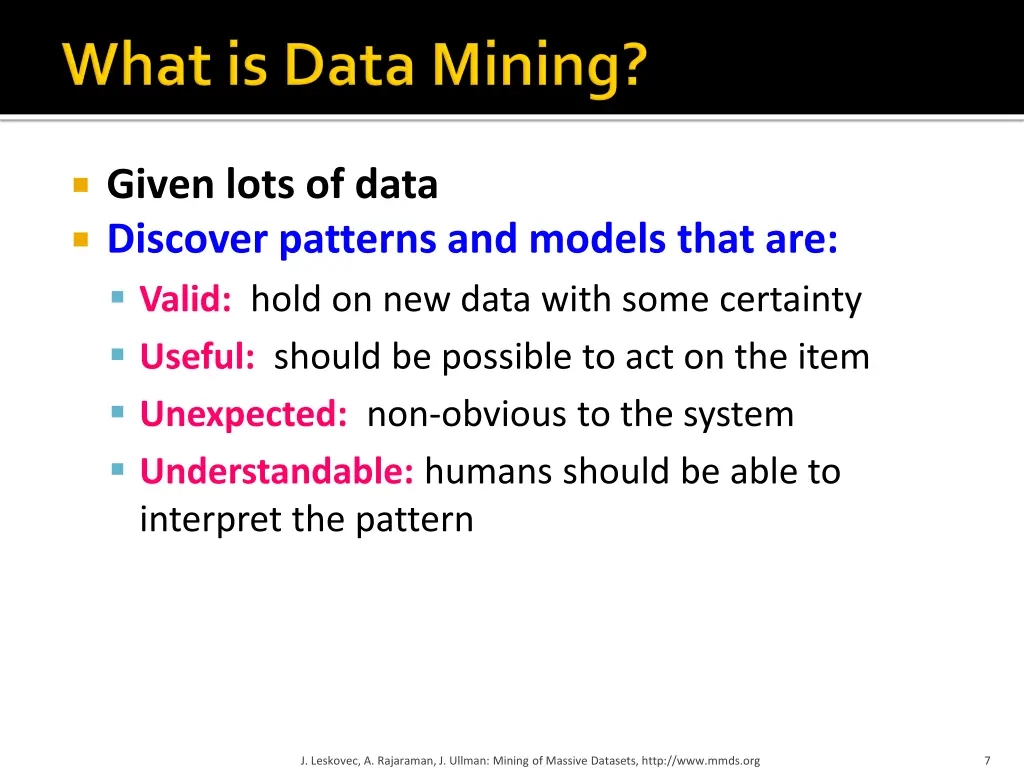 What is Data Mining?

Given lots of data
Discover patterns and models that are:
Valid: hold on new data with some certainty
Useful: should be possible to act on the item
Unexpected: non-obvious to the system
Understandable: humans should be able to interpret the pattern

J. Leskovec, A. Rajaraman, J. Ullman: Mining of Massive Datasets, http://www.mmds.org

7